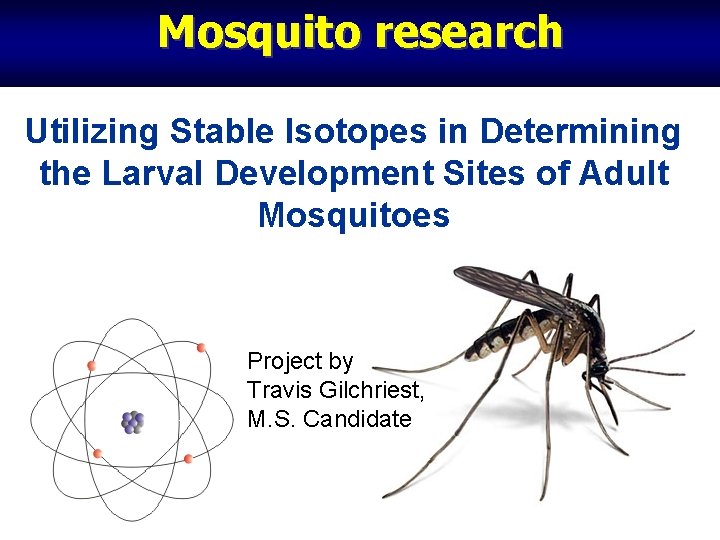 Mosquito research

Utilizing Stable Isotopes in Determining the Larval Development Sites of Adult Mosquitoes

Project by
Travis Gilchriest,
M.S. Candidate